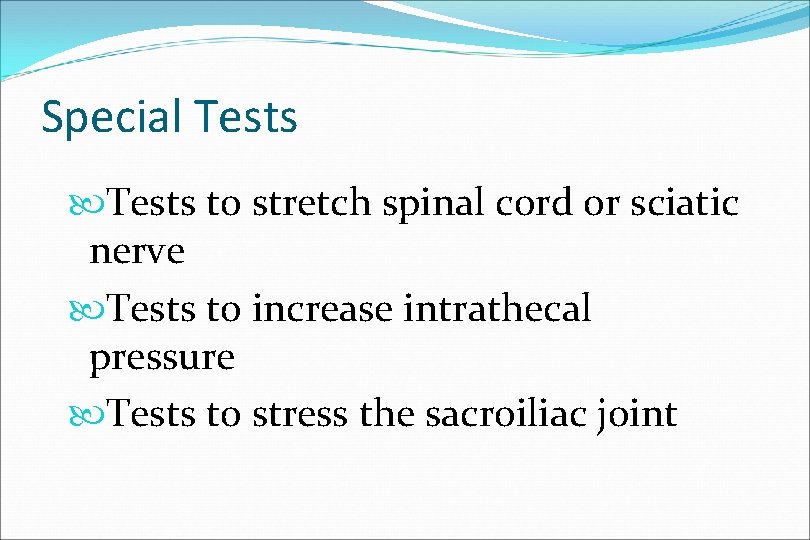 Special Tests

Tests to stretch spinal cord or sciatic nerve

Tests to increase intrathecal pressure

Tests to stress the sacroiliac joint